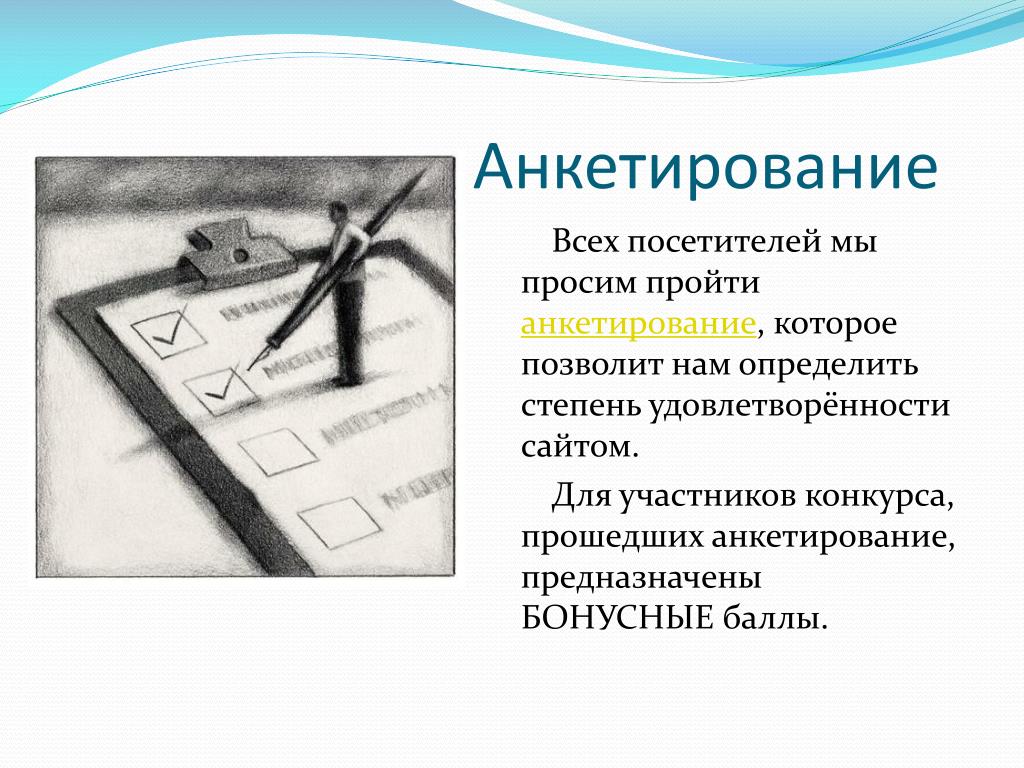 Анкетирование

Всех посетителей мы просим пройти анкетирование, которое позволит нам определить степень удовлетворённости сайтом.

Для участников конкурса, прошедших анкетирование, предназначены БОНУСНЫЕ баллы.